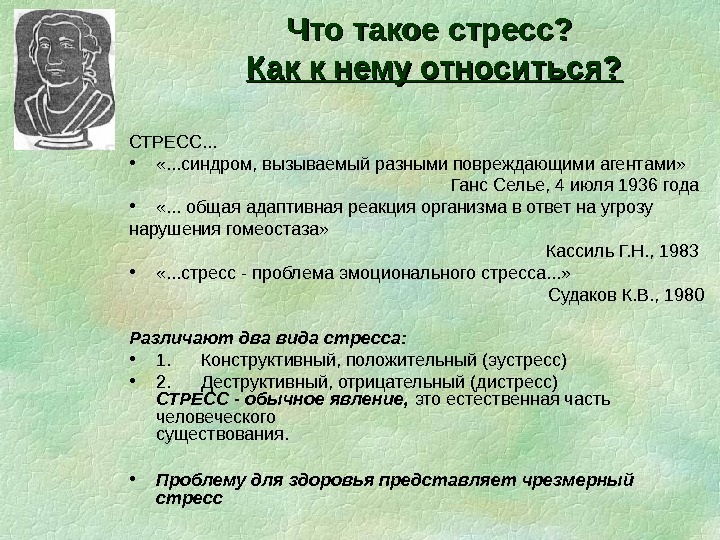 Что такое стресс?
Как к нему относиться?

СТРЕСС...
• «...синдром, вызываемый разными повреждающими агентами»
Ганс Селье, 4 июля 1936 года
• «... общая адаптивная реакция организма в ответ на угрозу нарушения гомеостаза»
Кассиль Г.Н., 1983
• «...стресс - проблема эмоционального стресса...»
Судаков К.В., 1980

Различают два вида стресса:
• 1. Конструктивный, положительный (эустресс)
• 2. Деструктивный, отрицательный (дистресс)
СТРЕСС - обычное явление, это естественная часть человеческого существования.

• Проблему для здоровья представляет чрезмерный стресс